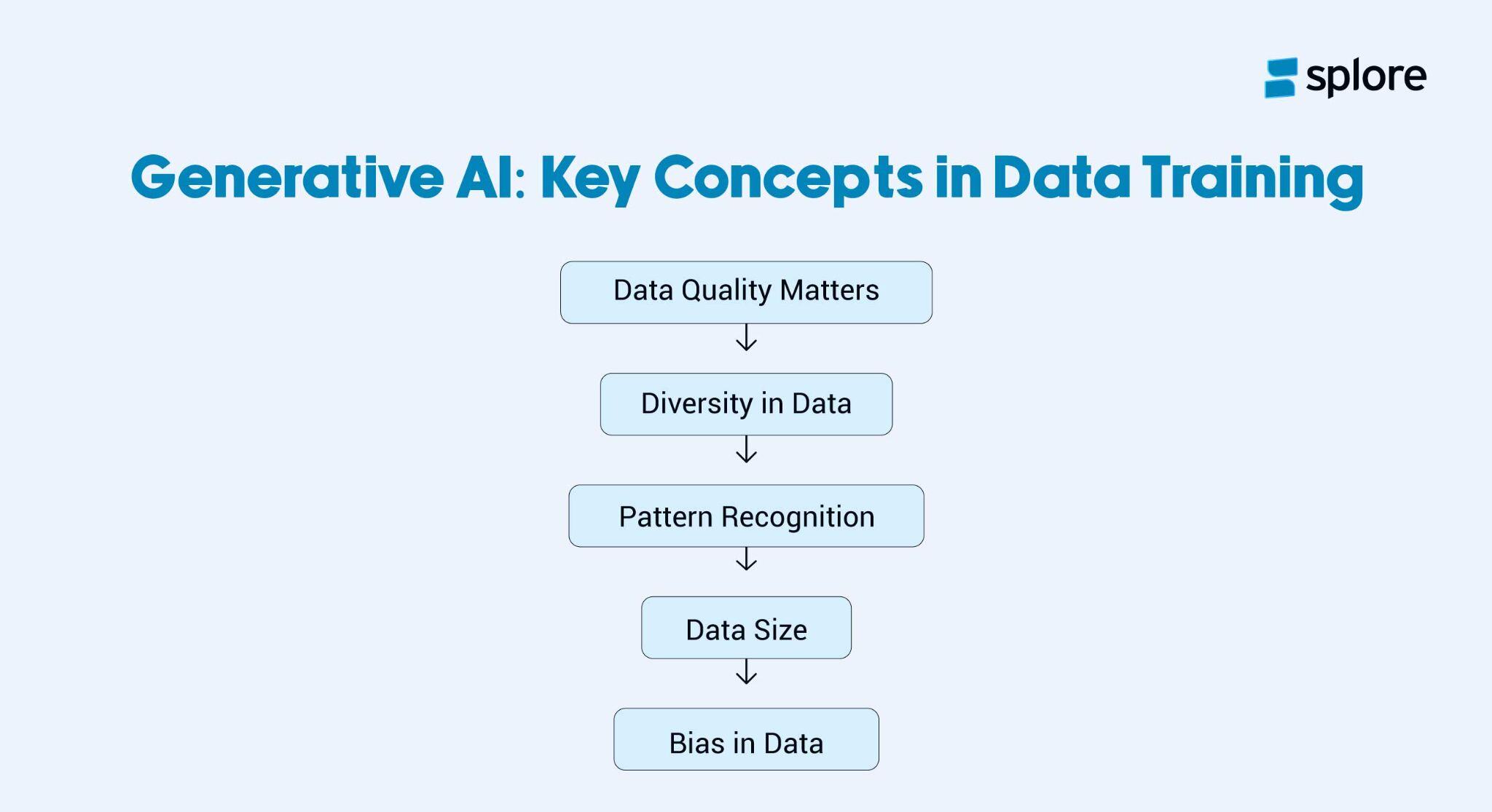 splore

Generative AI: Key Concepts in Data Training

Data Quality Matters

Diversity in Data

Pattern Recognition

Data Size

Bias in Data